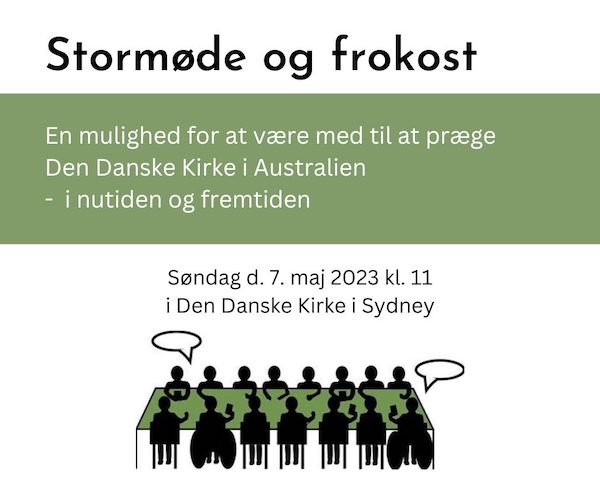 Stormøde og frokost

En mulighed for at være med til at præge Den Danske Kirke i Australien - i nutiden og fremtiden

Søndag d. 7. maj 2023 kl. 11
i Den Danske Kirke i Sydney